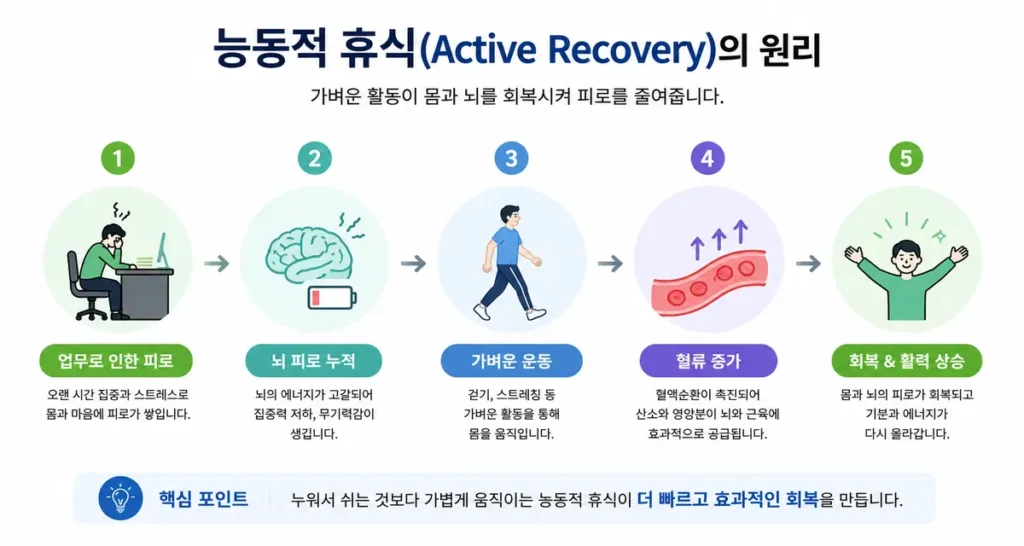 능동적 휴식(Active Recovery)의 원리

가벼운 활동이 몸과 뇌를 회복시켜 피로를 줄여줍니다.

1

업무로 인한 피로

오랜 시간 집중과 스트레스로 몸과 마음에 피로가 쌓입니다.

2

뇌 피로 누적

뇌의 에너지가 고갈되어 집중력 저하, 무기력감이 생깁니다.

3

가벼운 운동

걷기, 스트레칭 등 가벼운 활동을 통해 몸을 움직입니다.

4

혈류 증가

혈액순환이 촉진되어 산소와 영양분이 뇌와 근육에 효과적으로 공급됩니다.

5

회복 & 활력 상승

몸과 뇌의 피로가 회복되고 기분과 에너지가 다시 올라갑니다.

핵심 포인트

누워서 쉬는 것보다 가볍게 움직이는 능동적 휴식이 더 빠르고 효과적인 회복을 만듭니다.